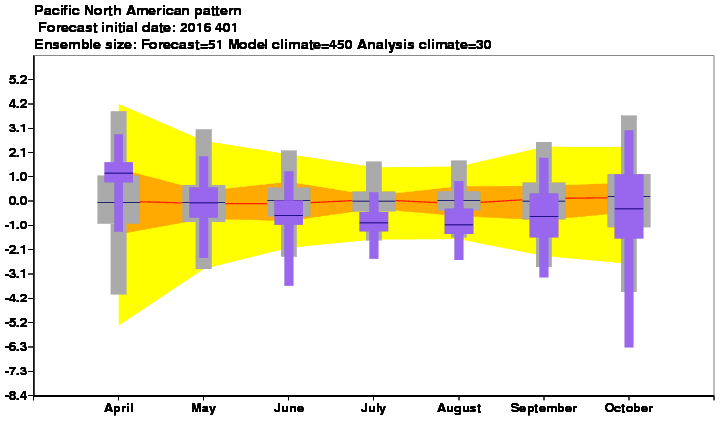 Pacific North American pattern
Forecast initial date: 2016 401
Ensemble size: Forecast=51 Model climate=450 Analysis climate=30

5.2
4.2
3.1
2.1
1.0
0.0
-1.0
-2.1
-3.1
-4.2
-5.2
-6.3
-7.3
-8.4

April
May
June
July
August
September
October